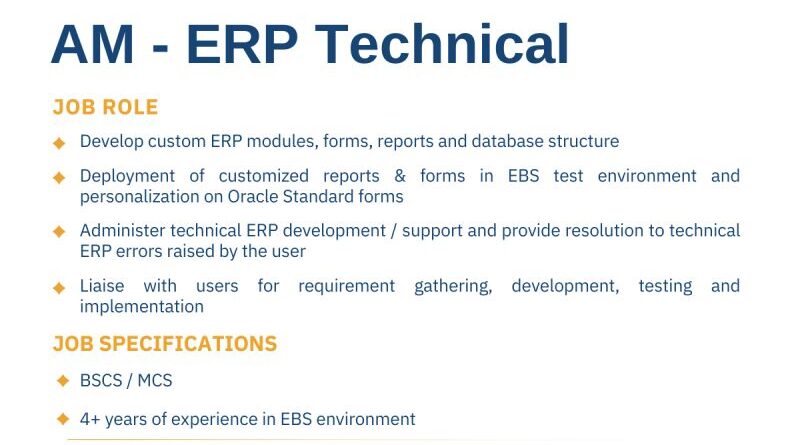 AM - ERP Technical

JOB ROLE

◆ Develop custom ERP modules, forms, reports and database structure

◆ Deployment of customized reports & forms in EBS test environment and personalization on Oracle Standard forms

◆ Administer technical ERP development / support and provide resolution to technical ERP errors raised by the user

◆ Liaise with users for requirement gathering, development, testing and implementation

JOB SPECIFICATIONS

◆ BSCS / MCS

◆ 4+ years of experience in EBS environment